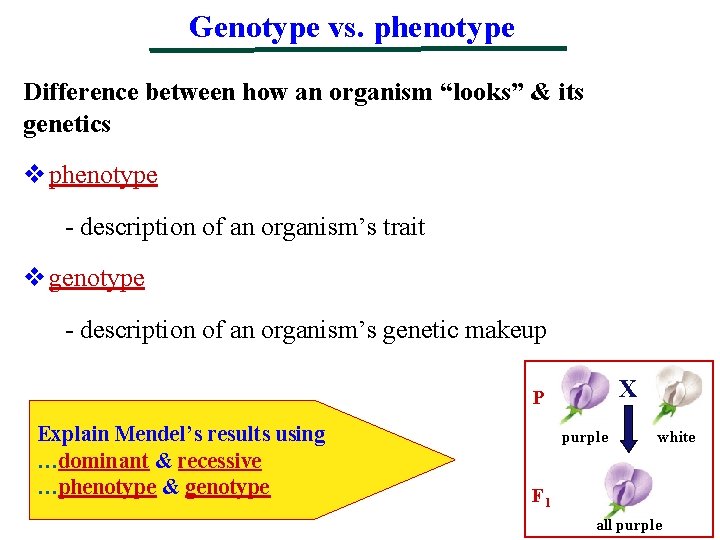 Genotype vs. phenotype

Difference between how an organism “looks” & its genetics

❖ phenotype

- description of an organism’s trait

❖ genotype

- description of an organism’s genetic makeup

Explain Mendel’s results using
…dominant & recessive
…phenotype & genotype

P
X
purple
white
$F_1$
all purple